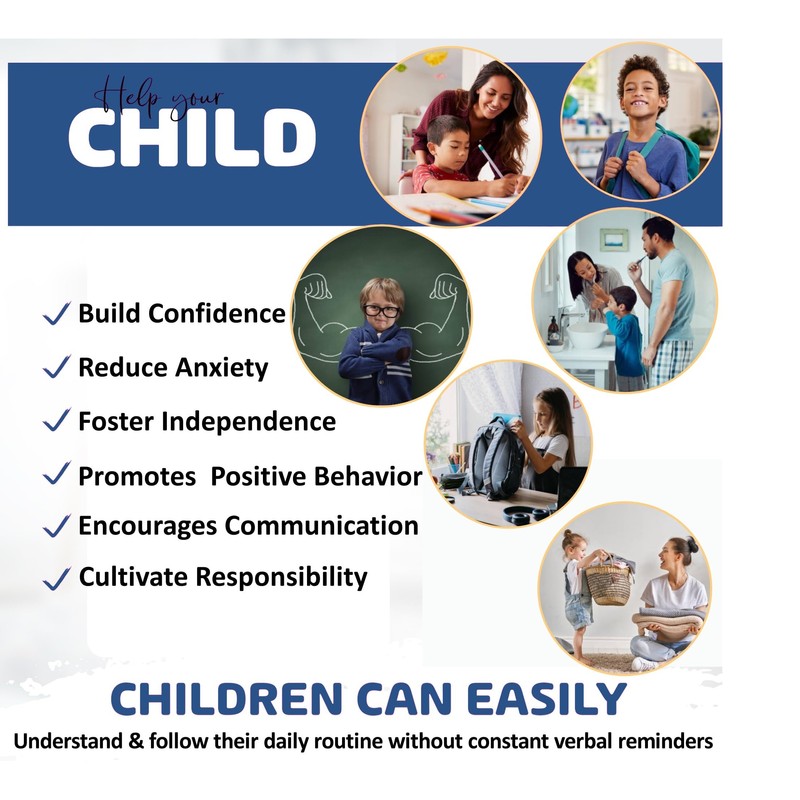 Help your
CHILD

✓ Build Confidence
✓ Reduce Anxiety
✓ Foster Independence
✓ Promotes  Positive Behavior
✓ Encourages Communication
✓ Cultivate Responsibility

CHILDREN CAN EASILY
Understand & follow their daily routine without constant verbal reminders